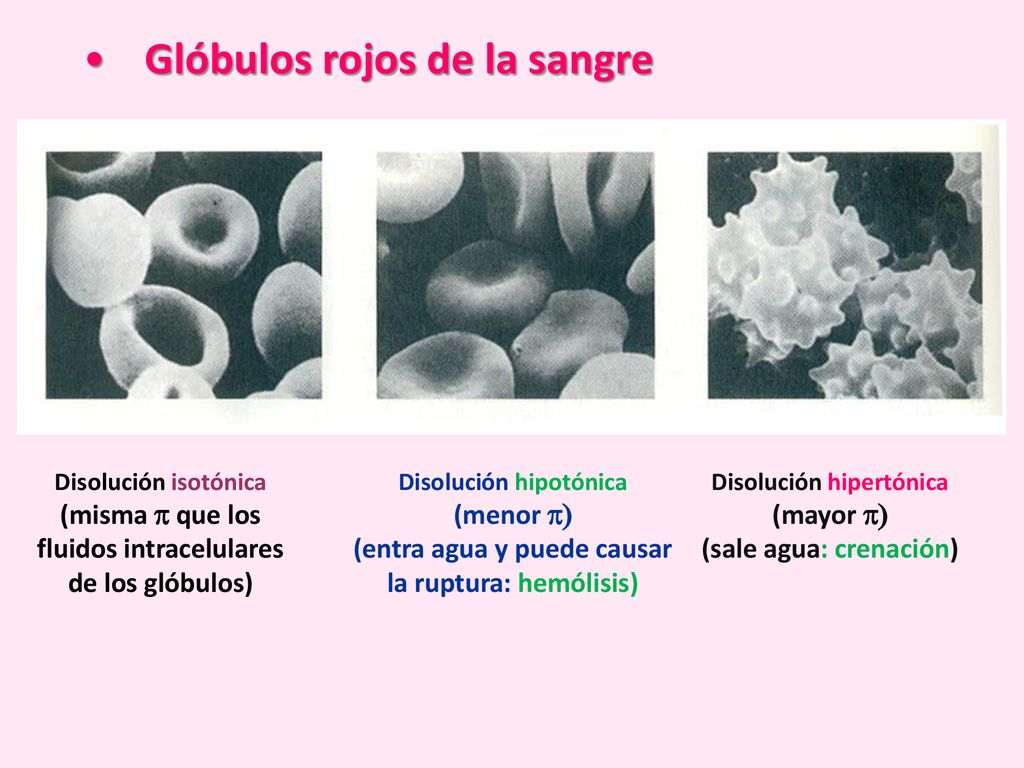 • Glóbulos rojos de la sangre

Disolución isotónica
(misma $\pi$ que los fluidos intracelulares de los glóbulos)

Disolución hipotónica
(menor $\pi$)
(entra agua y puede causar la ruptura: hemólisis)

Disolución hipertónica
(mayor $\pi$)
(sale agua: crenación)